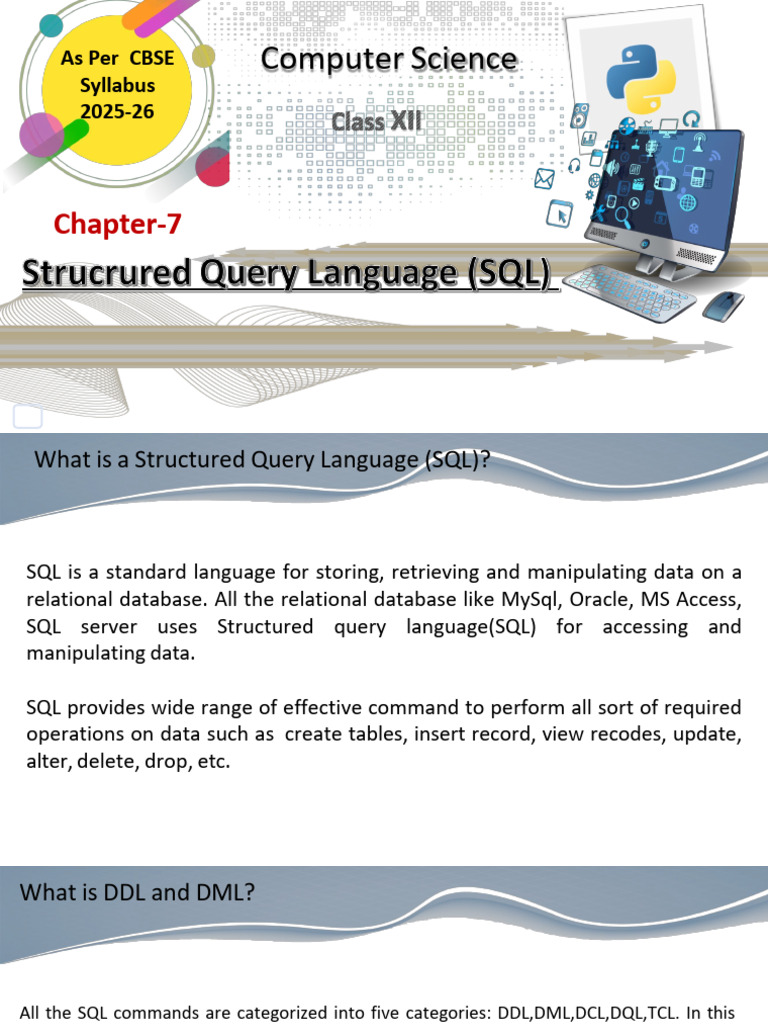 As Per CBSE Syllabus 2025-26

Computer Science

Class XII

Chapter-7

Strucrured Query Language (SQL)

What is a Structured Query Language (SQL)?

SQL is a standard language for storing, retrieving and manipulating data on a relational database. All the relational database like MySql, Oracle, MS Access, SQL server uses Structured query language(SQL) for accessing and manipulating data.

SQL provides wide range of effective command to perform all sort of required operations on data such as create tables, insert record, view recodes, update, alter, delete, drop, etc.

What is DDL and DML?

All the SQL commands are categorized into five categories: DDL,DML,DCL,DQL,TCL. In this